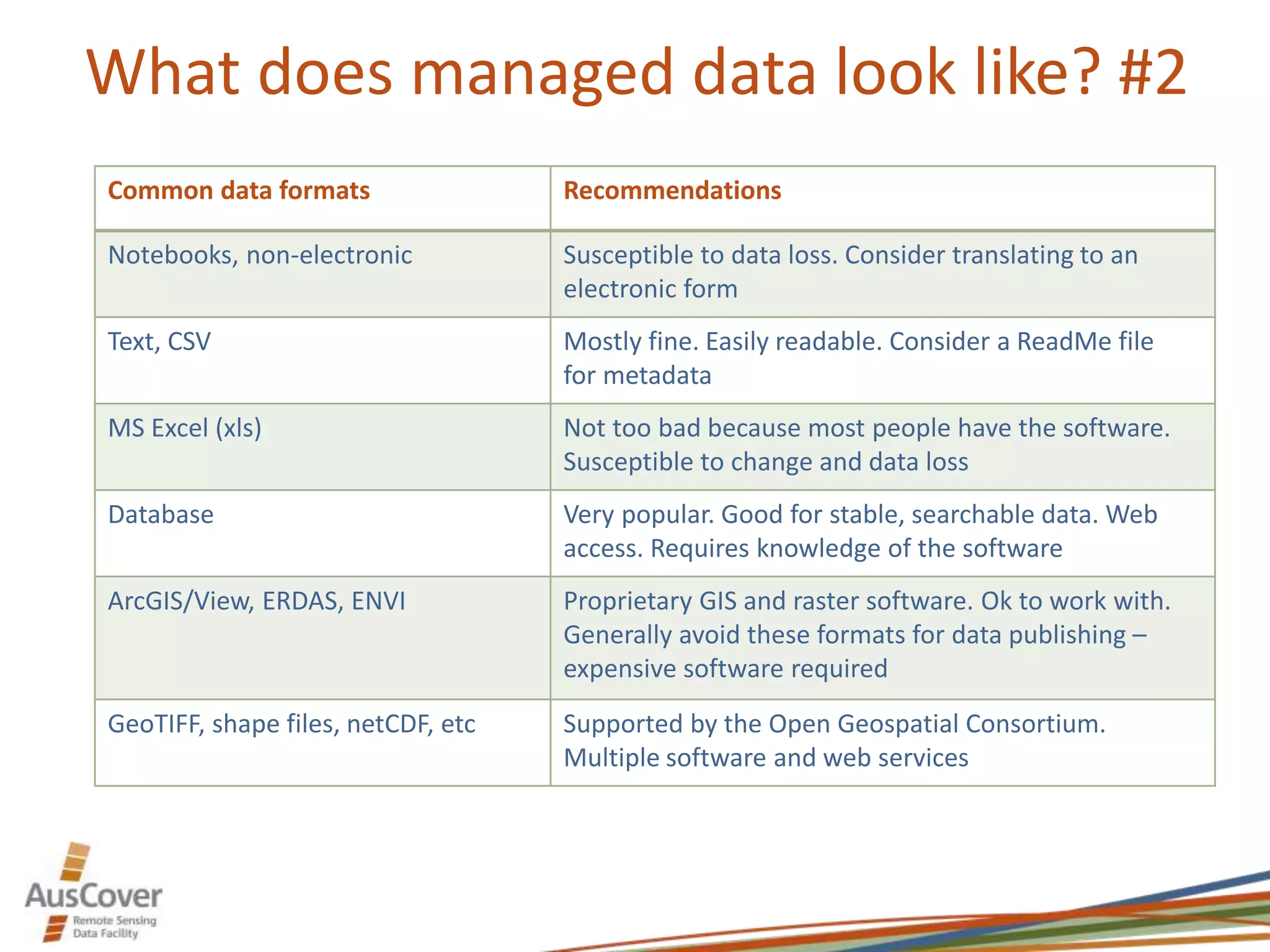 What does managed data look like? #2

| Common data formats | Recommendations |
|---|---|
| Notebooks, non-electronic | Susceptible to data loss. Consider translating to an electronic form |
| Text, CSV | Mostly fine. Easily readable. Consider a ReadMe file for metadata |
| MS Excel (xls) | Not too bad because most people have the software. Susceptible to change and data loss |
| Database | Very popular. Good for stable, searchable data. Web access. Requires knowledge of the software |
| ArcGIS/View, ERDAS, ENVI | Proprietary GIS and raster software. Ok to work with. Generally avoid these formats for data publishing – expensive software required |
| GeoTIFF, shape files, netCDF, etc | Supported by the Open Geospatial Consortium. Multiple software and web services |

AusCover
Remote Sensing
Data Facility